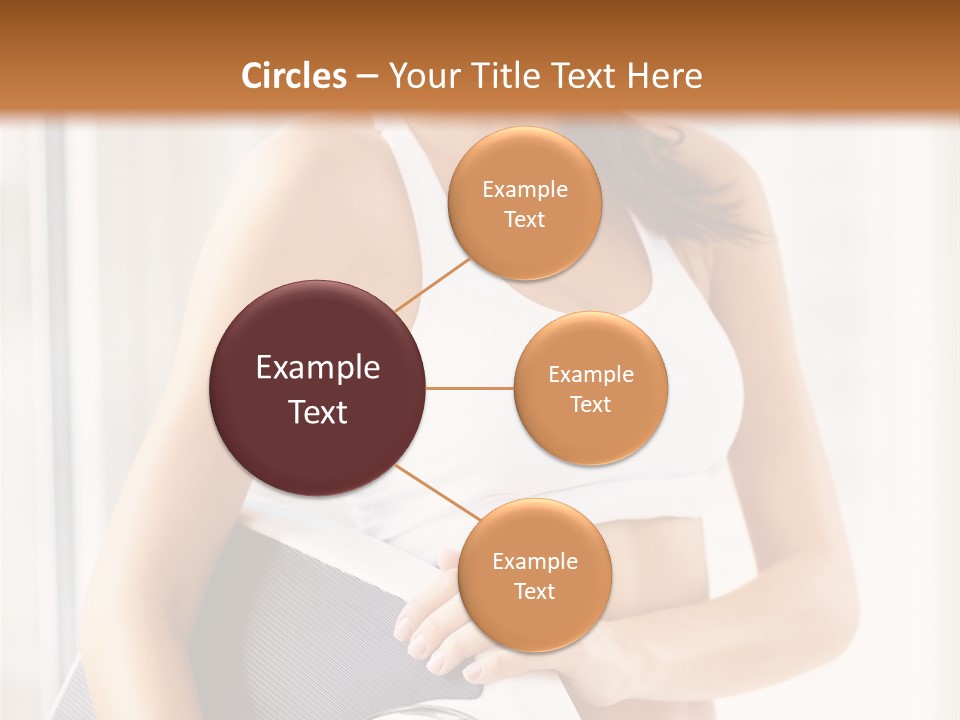 Circles – Your Title Text Here

Example Text

Example Text

Example Text

Example Text